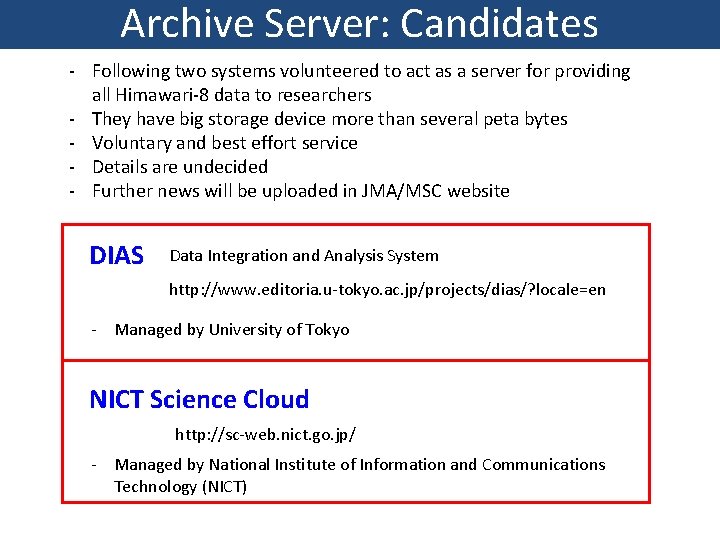 Archive Server: Candidates

- Following two systems volunteered to act as a server for providing all Himawari-8 data to researchers
- They have big storage device more than several peta bytes
- Voluntary and best effort service
- Details are undecided
- Further news will be uploaded in JMA/MSC website

DIAS Data Integration and Analysis System

http://www.editoria.u-tokyo.ac.jp/projects/dias/?locale=en

- Managed by University of Tokyo

NICT Science Cloud

http://sc-web.nict.go.jp/

- Managed by National Institute of Information and Communications Technology (NICT)